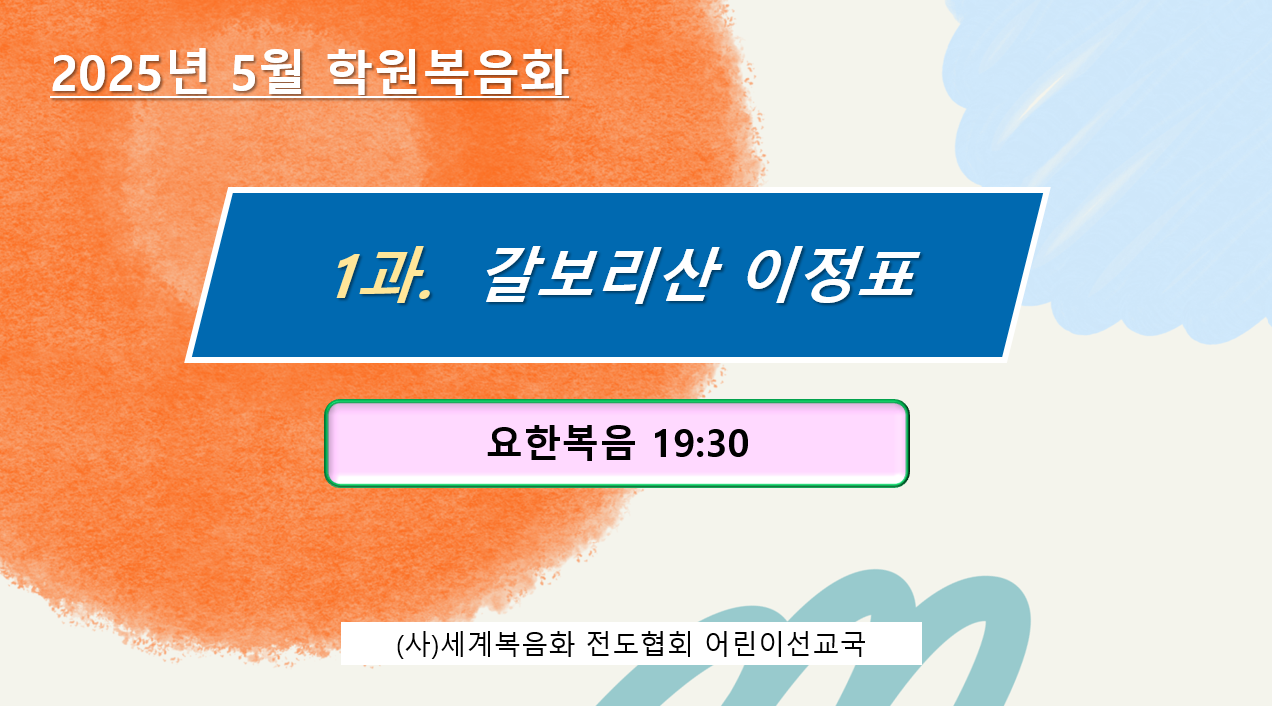 2025년 5월 학원복음화

1과. 갈보리산 이정표

요한복음 19:30

(사)세계복음화 전도협회 어린이선교국